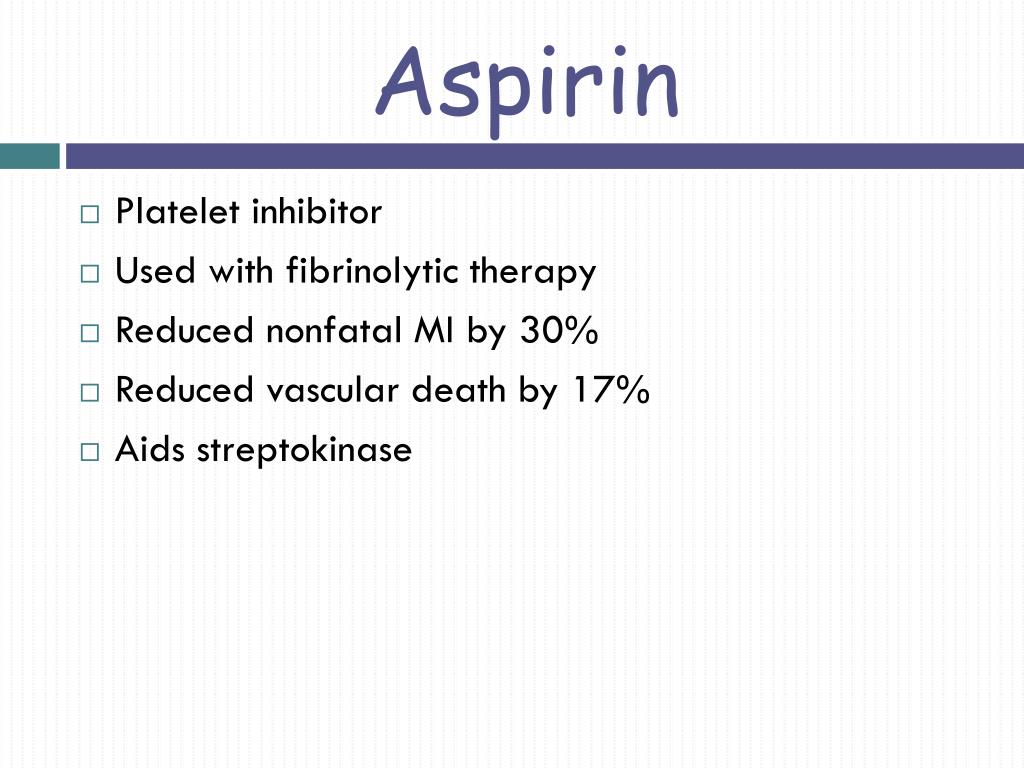 Aspirin

□ Platelet inhibitor
□ Used with fibrinolytic therapy
□ Reduced nonfatal MI by 30%
□ Reduced vascular death by 17%
□ Aids streptokinase